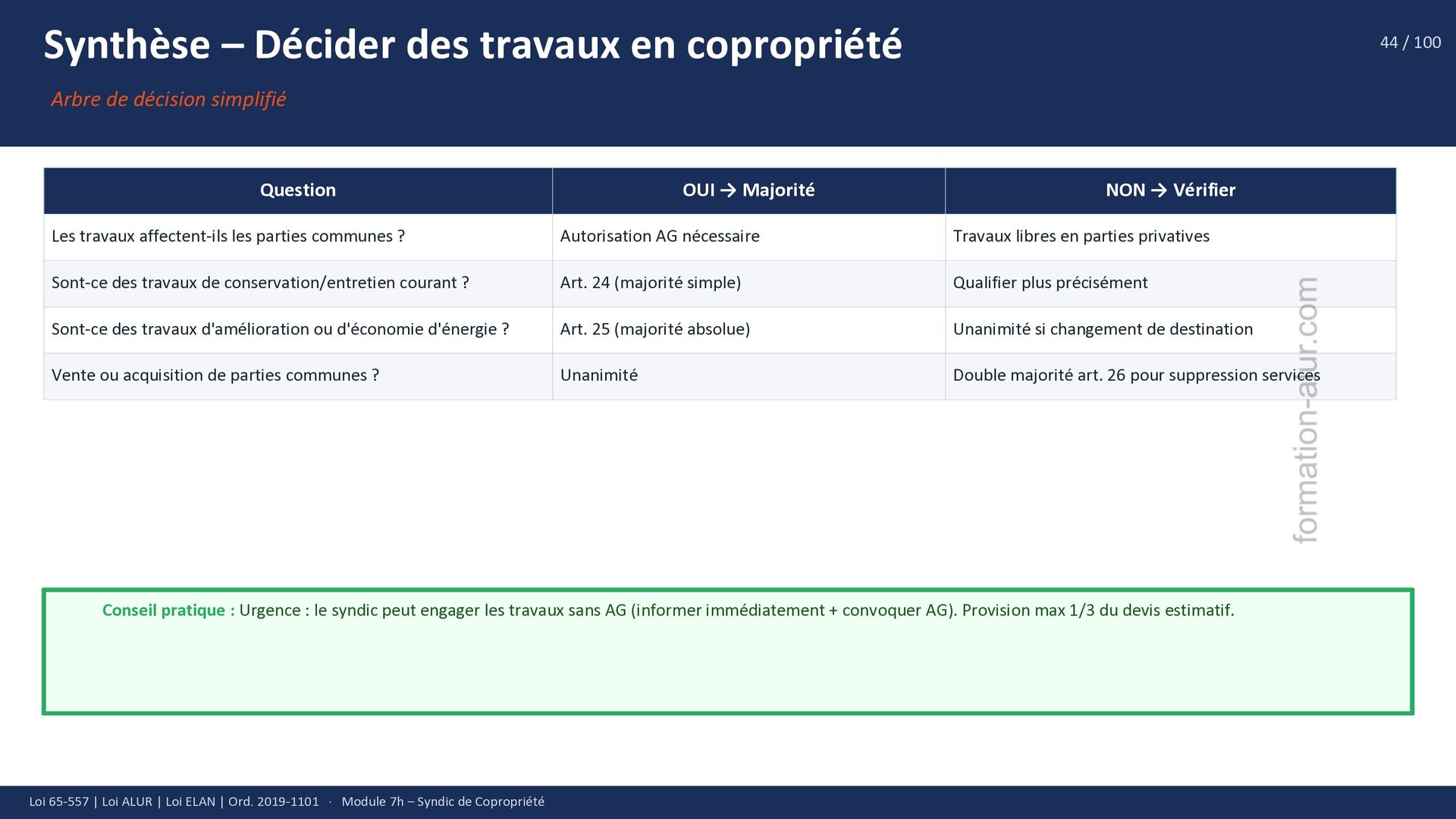 Synthèse – Décider des travaux en copropriété

44 / 100

Arbre de décision simplifié

| Question | OUI → Majorité | NON → Vérifier |
|---|---|---|
| Les travaux affectent-ils les parties communes ? | Autorisation AG nécessaire | Travaux libres en parties privatives |
| Sont-ce des travaux de conservation/entretien courant ? | Art. 24 (majorité simple) | Qualifier plus précisément |
| Sont-ce des travaux d'amélioration ou d'économie d'énergie ? | Art. 25 (majorité absolue) | Unanimité si changement de destination |
| Vente ou acquisition de parties communes ? | Unanimité | Double majorité art. 26 pour suppression services |

formation-alur.com

Conseil pratique : Urgence : le syndic peut engager les travaux sans AG (informer immédiatement + convoquer AG). Provision max 1/3 du devis estimatif.

Loi 65-557 | Loi ALUR | Loi ELAN | Ord. 2019-1101 · Module 7h – Syndic de Copropriété